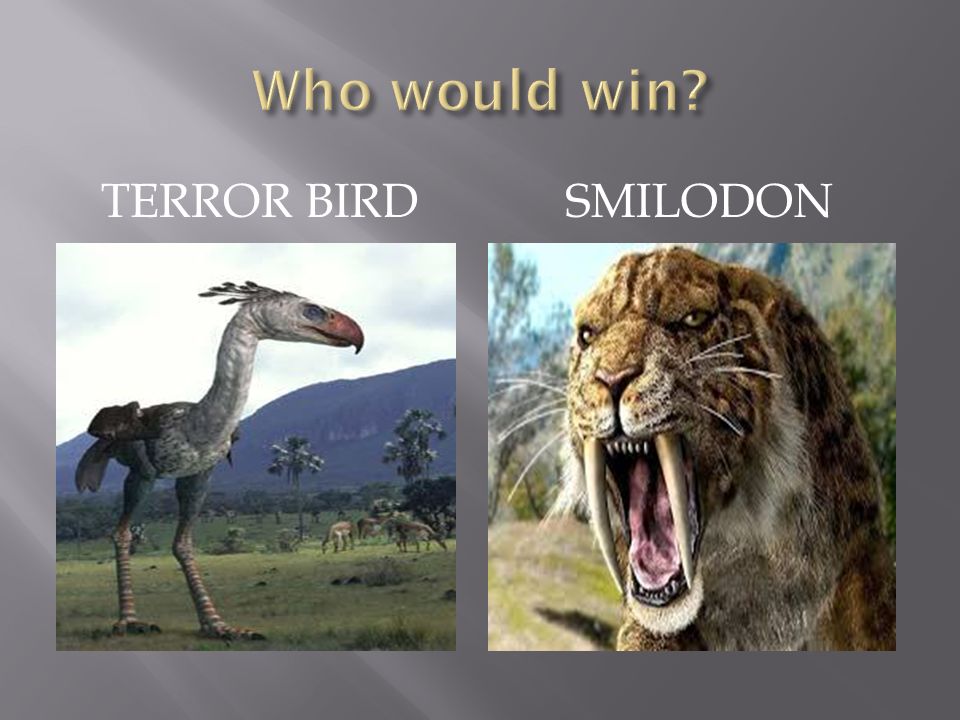 Who would win?

TERROR BIRD

SMILODON